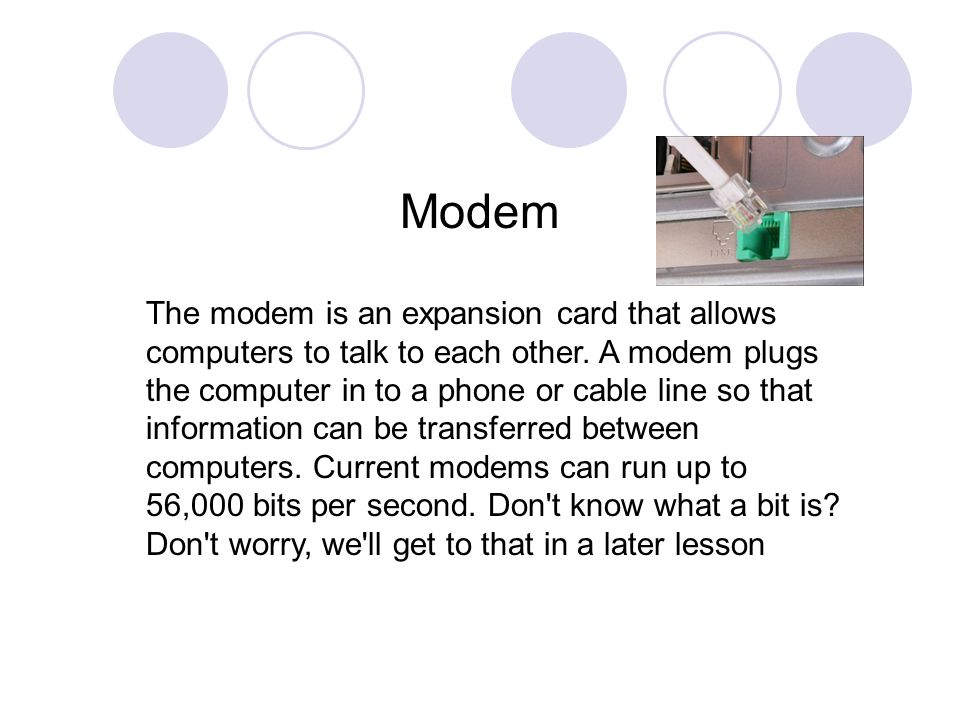 Modem

The modem is an expansion card that allows computers to talk to each other. A modem plugs the computer in to a phone or cable line so that information can be transferred between computers. Current modems can run up to 56,000 bits per second. Don't know what a bit is? Don't worry, we'll get to that in a later lesson